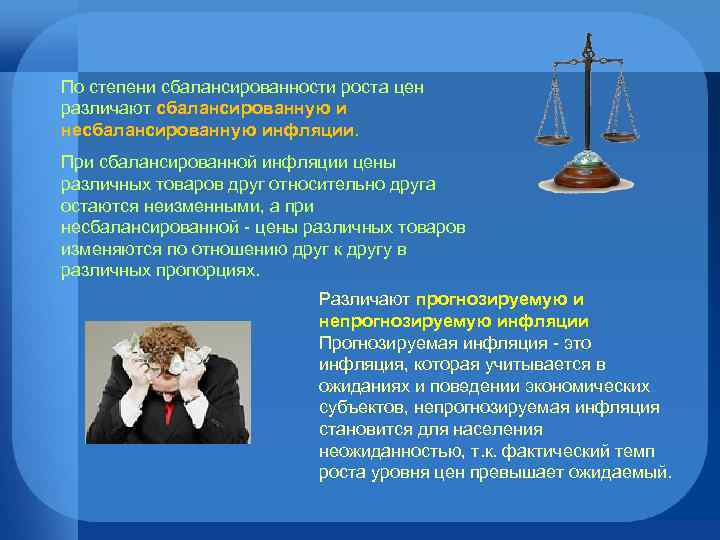 По степени сбалансированности роста цен различают сбалансированную и несбалансированную инфляции.

При сбалансированной инфляции цены различных товаров друг относительно друга остаются неизменными, а при несбалансированной - цены различных товаров изменяются по отношению друг к другу в различных пропорциях.

Различают прогнозируемую и непрогнозируемую инфляции
Прогнозируемая инфляция - это инфляция, которая учитывается в ожиданиях и поведении экономических субъектов, непрогнозируемая инфляция становится для населения неожиданностью, т.к. фактический темп роста уровня цен превышает ожидаемый.